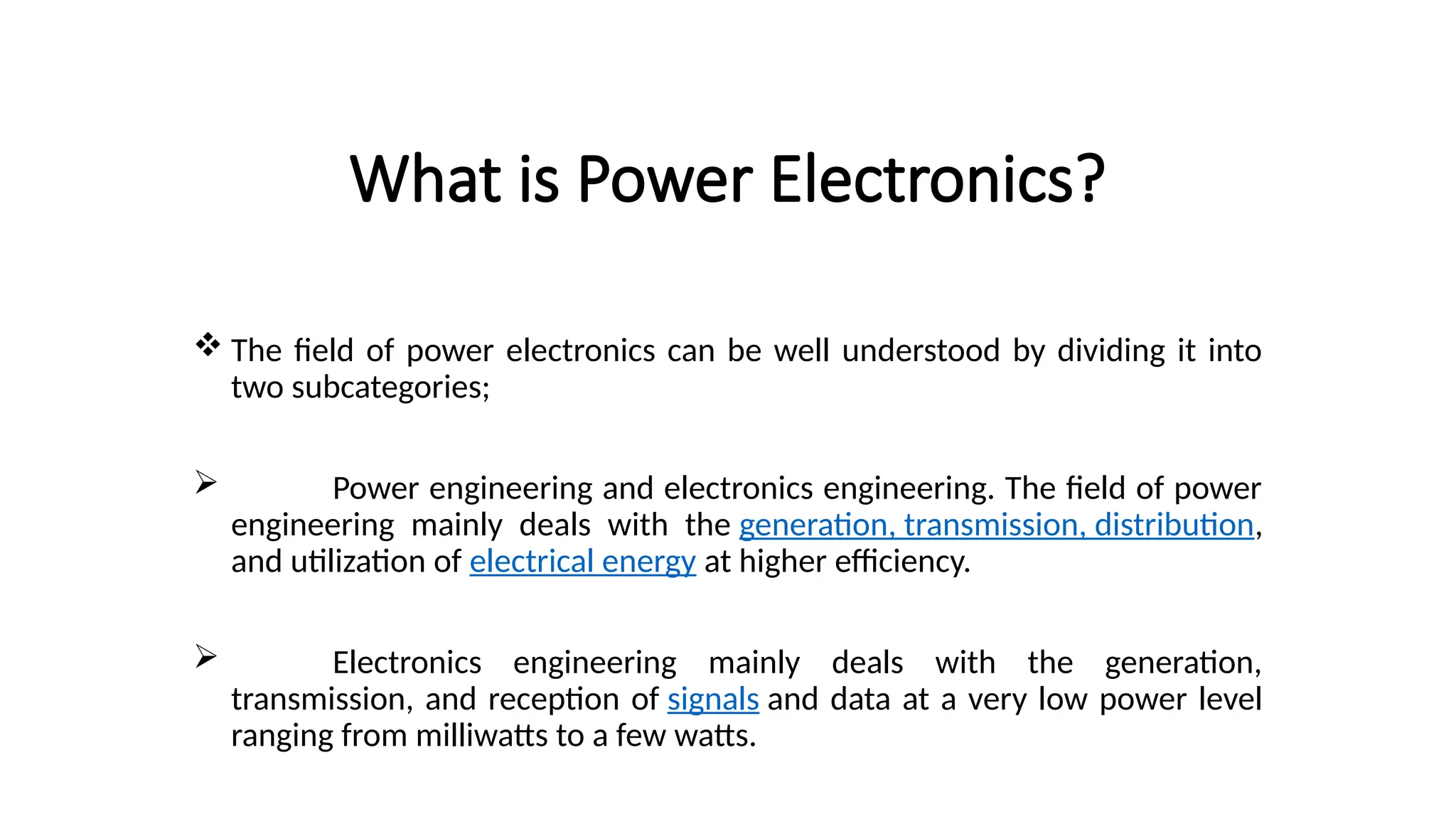 What is Power Electronics?

❖ The field of power electronics can be well understood by dividing it into two subcategories;

➢ Power engineering and electronics engineering. The field of power engineering mainly deals with the generation, transmission, distribution, and utilization of electrical energy at higher efficiency.

➢ Electronics engineering mainly deals with the generation, transmission, and reception of signals and data at a very low power level ranging from milliwatts to a few watts.